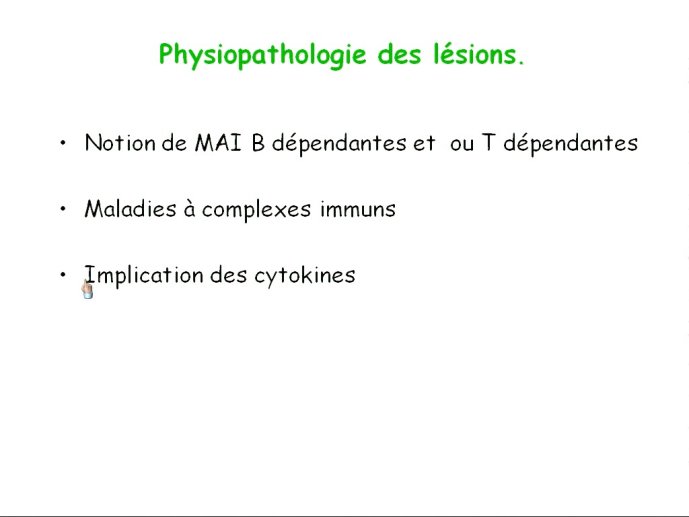 Physiopathologie des lésions.

• Notion de MAI B dépendantes et ou T dépendantes

• Maladies à complexes immuns

• Implication des cytokines